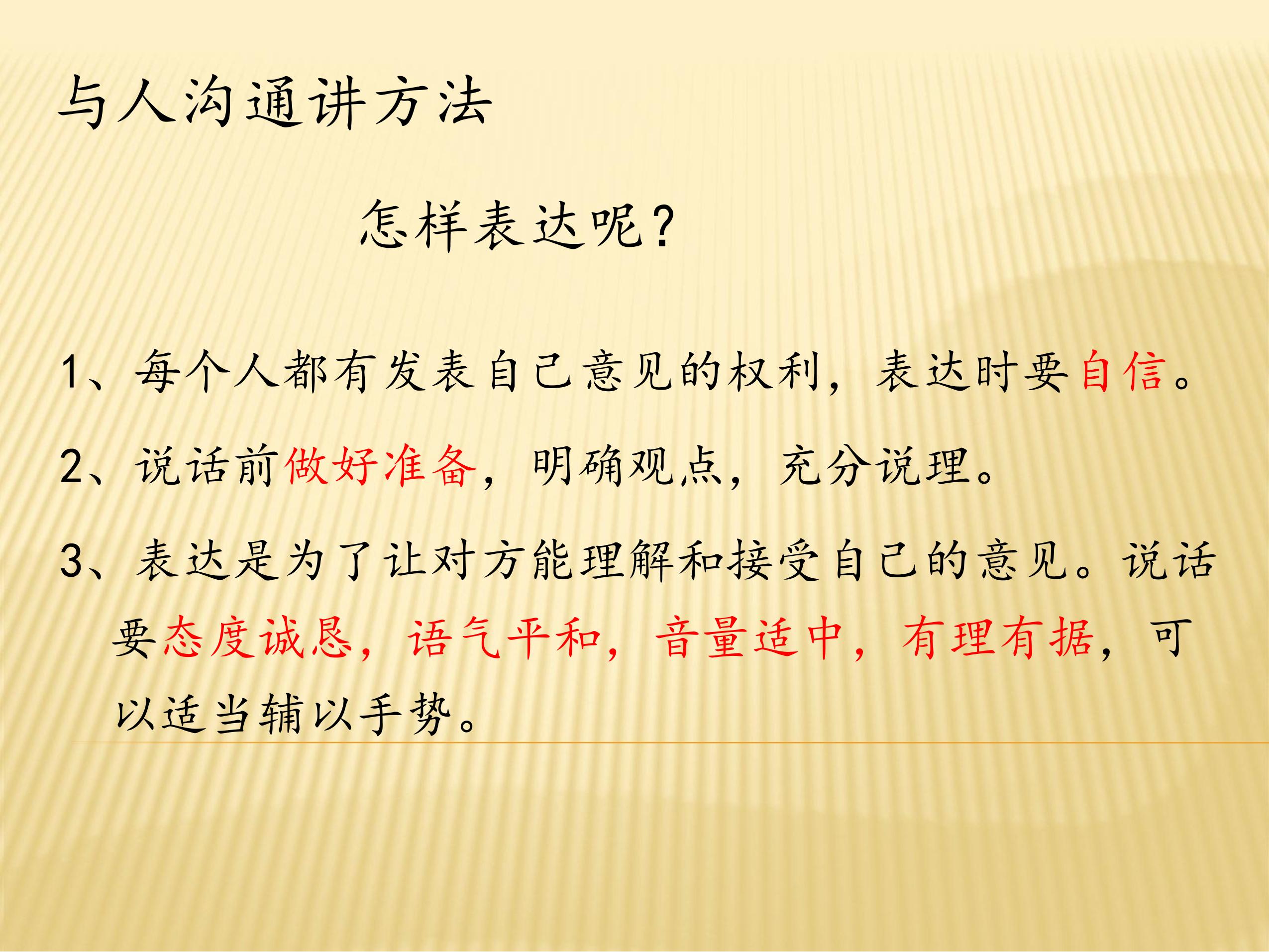 与人沟通讲方法

怎样表达呢?

1、每个人都有发表自己意见的权利，表达时要自信。

2、说话前做好准备，明确观点，充分说理。

3、表达是为了让对方能理解和接受自己的意见。说话要态度诚恳，语气平和，音量适中，有理有据，可以适当辅以手势。